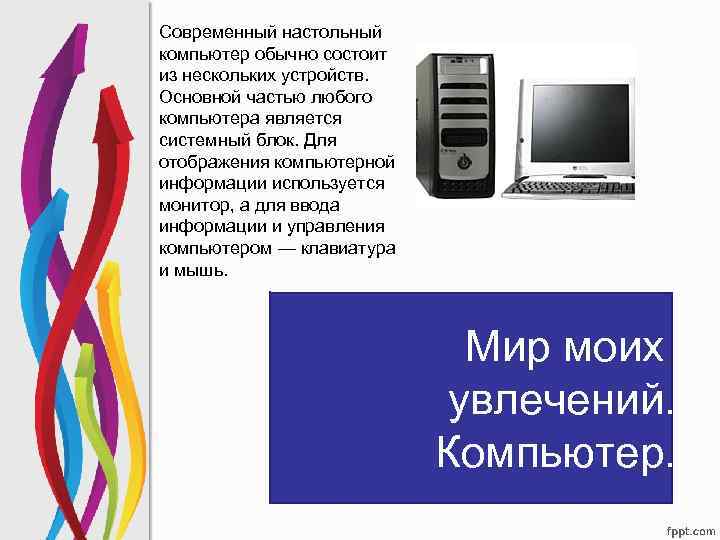 Современный настольный компьютер обычно состоит из нескольких устройств. Основной частью любого компьютера является системный блок. Для отображения компьютерной информации используется монитор, а для ввода информации и управления компьютером — клавиатура и мышь.

Мир моих увлечений. Компьютер.

fppt.com